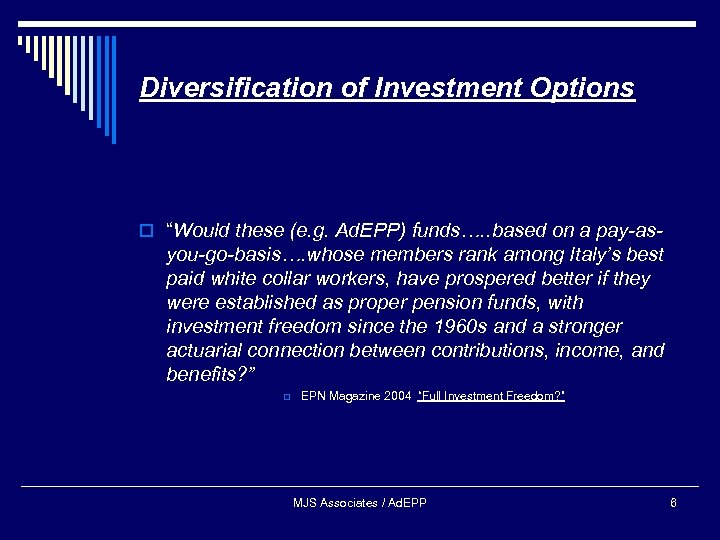 Diversification of Investment Options

“Would these (e.g. AdEPP) funds…..based on a pay-as-you-go-basis….whose members rank among Italy’s best paid white collar workers, have prospered better if they were established as proper pension funds, with investment freedom since the 1960s and a stronger actuarial connection between contributions, income, and benefits?”

EPN Magazine 2004 "Full Investment Freedom?"

MJS Associates / AdEPP

6